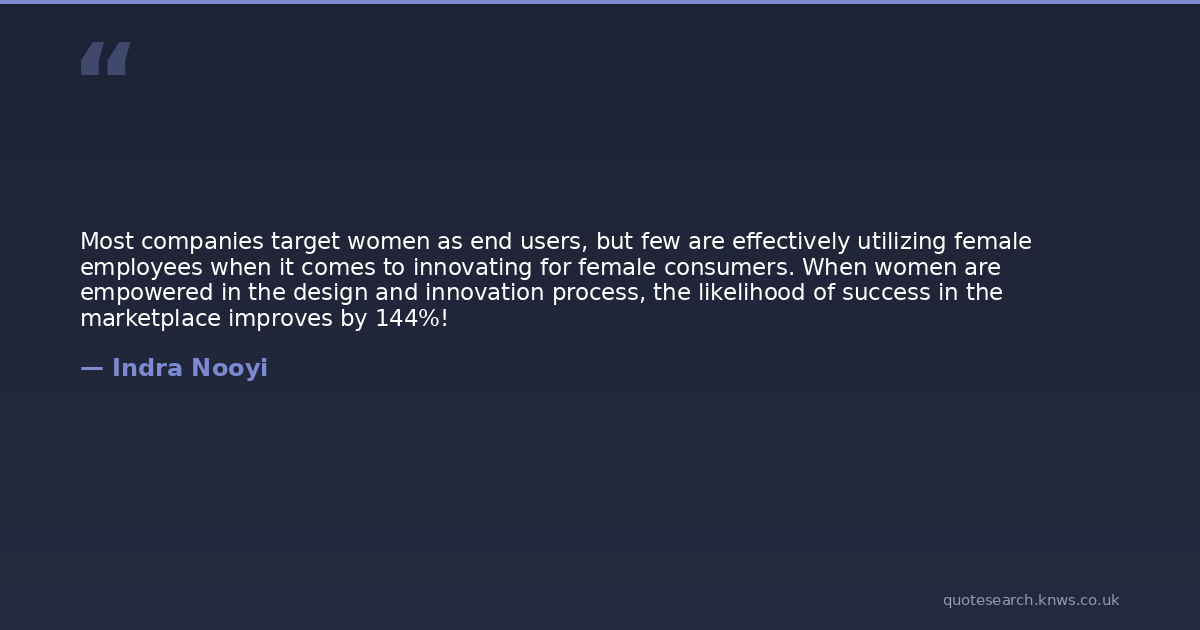 “

Most companies target women as end users, but few are effectively utilizing female employees when it comes to innovating for female consumers. When women are empowered in the design and innovation process, the likelihood of success in the marketplace improves by 144%!

— Indra Nooyi

quotesearch.knws.co.uk